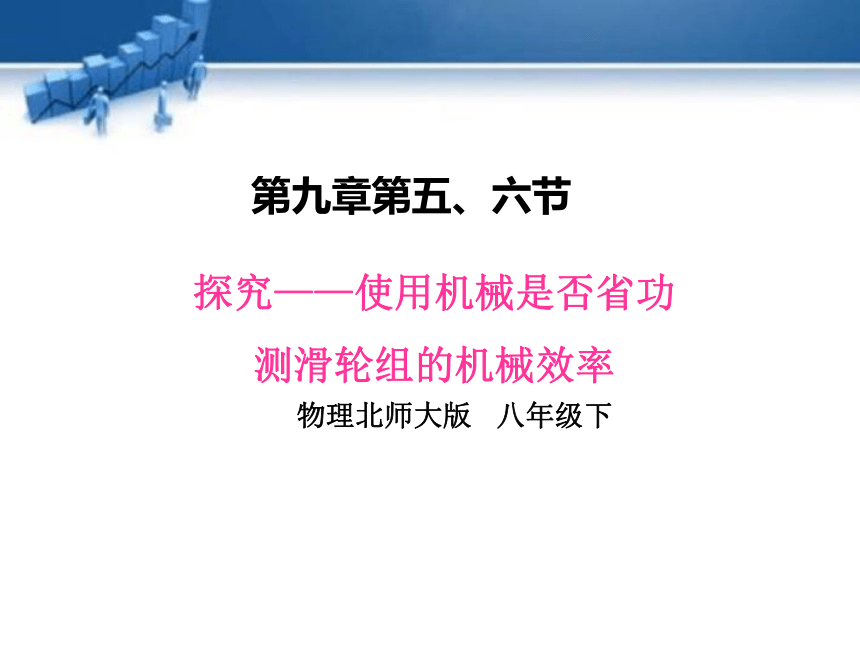 第九章第五、六节

探究——使用机械是否省功

测滑轮组的机械效率

物理北师大版　八年级下